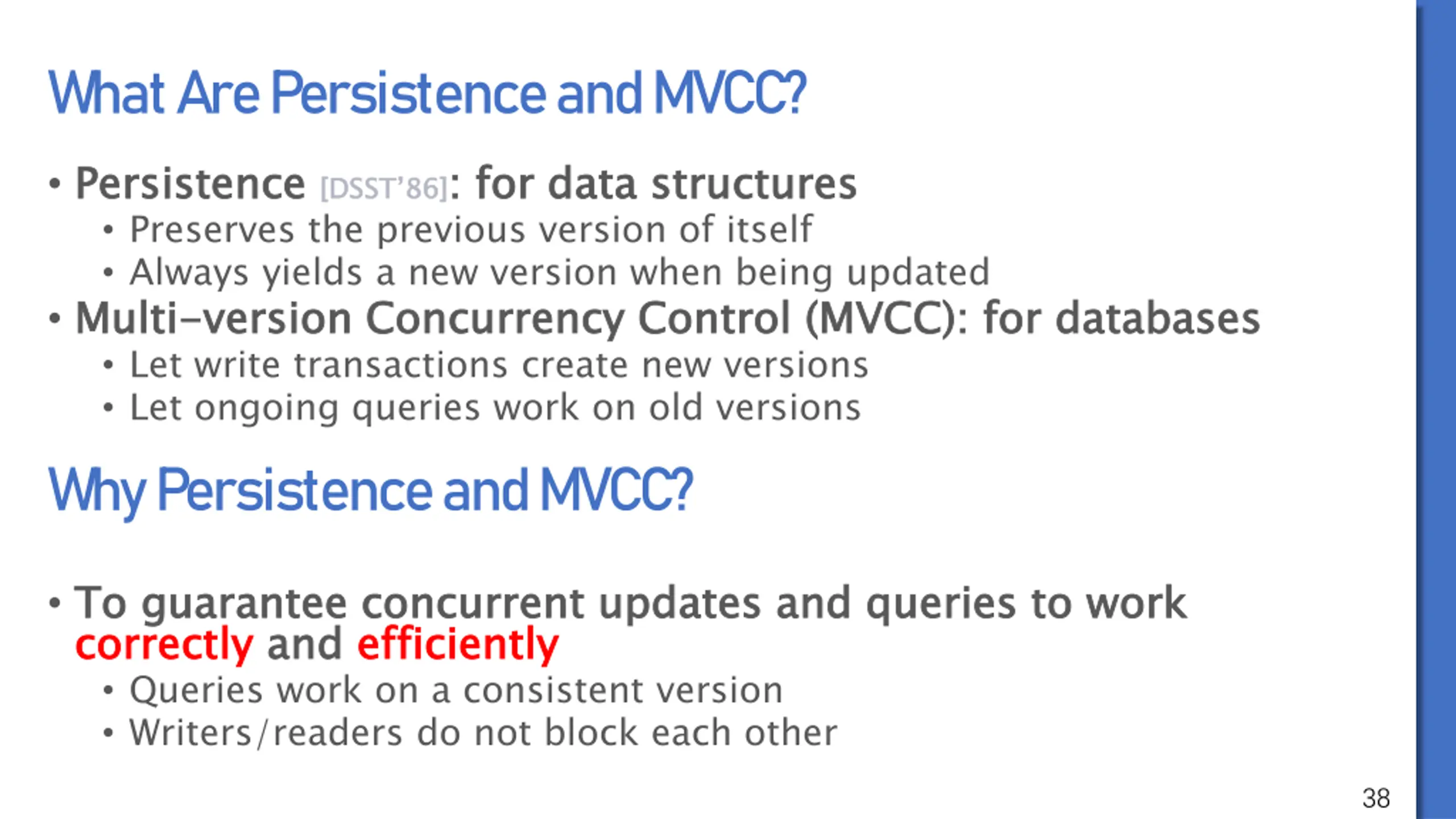 What Are Persistence and MVCC?

• Persistence [DSST'86]: for data structures
  • Preserves the previous version of itself
  • Always yields a new version when being updated
• Multi-version Concurrency Control (MVCC): for databases
  • Let write transactions create new versions
  • Let ongoing queries work on old versions

Why Persistence and MVCC?

• To guarantee concurrent updates and queries to work correctly and efficiently
  • Queries work on a consistent version
  • Writers/readers do not block each other

38